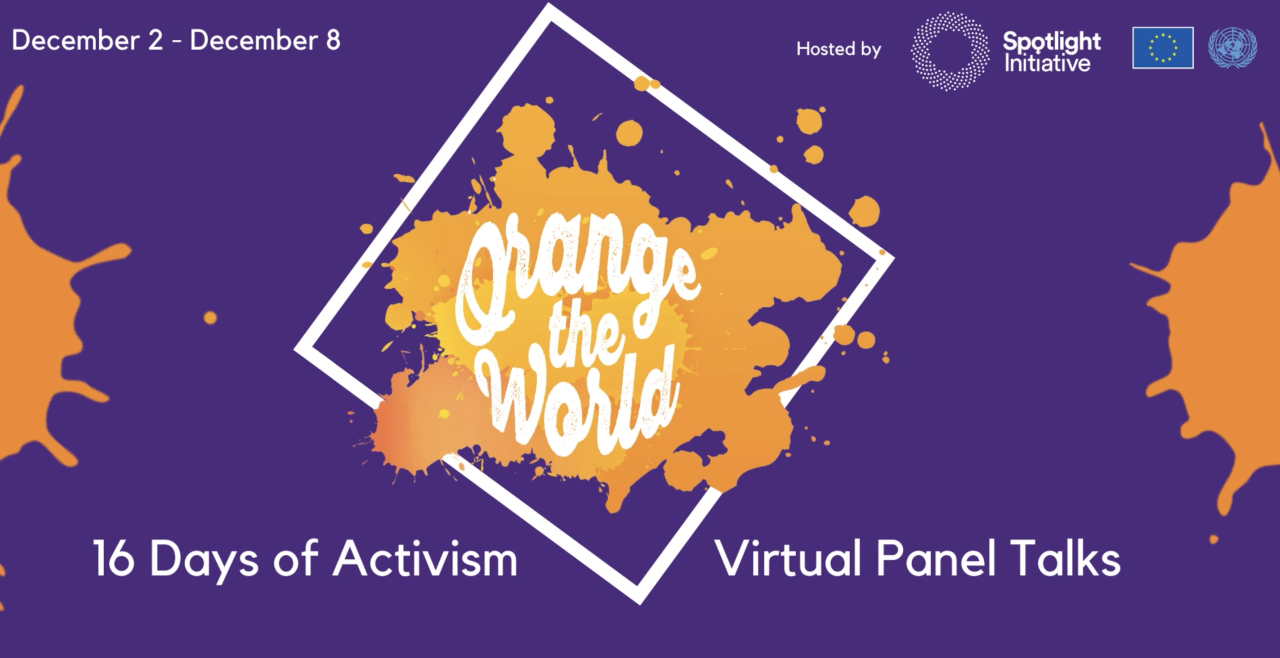 December 2 - December 8

Hosted by Spotlight Initiative

Orange the World

16 Days of Activism

Virtual Panel Talks